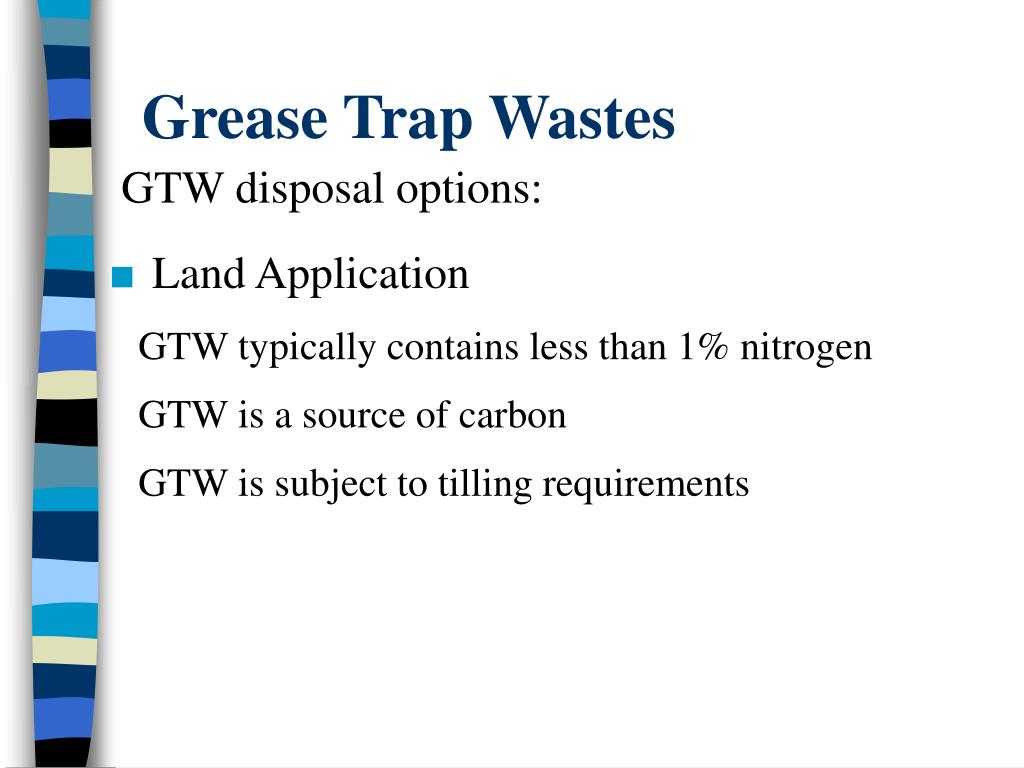 Grease Trap Wastes

GTW disposal options:

■ Land Application

GTW typically contains less than 1% nitrogen

GTW is a source of carbon

GTW is subject to tilling requirements